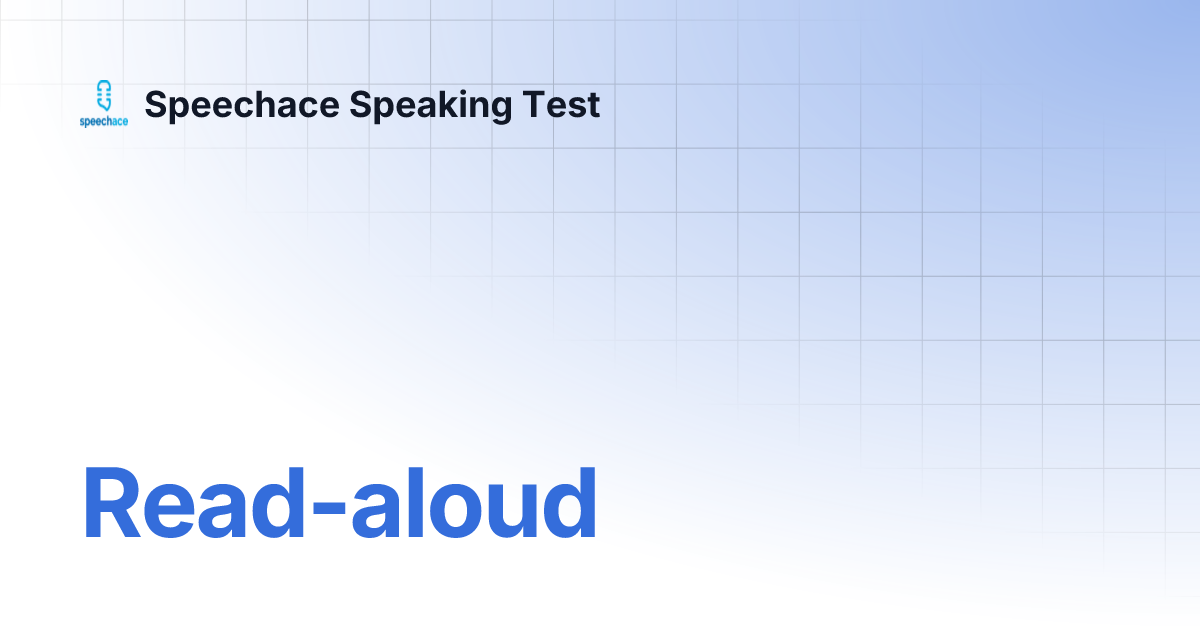 speechace

Speechace Speaking Test

Read-aloud